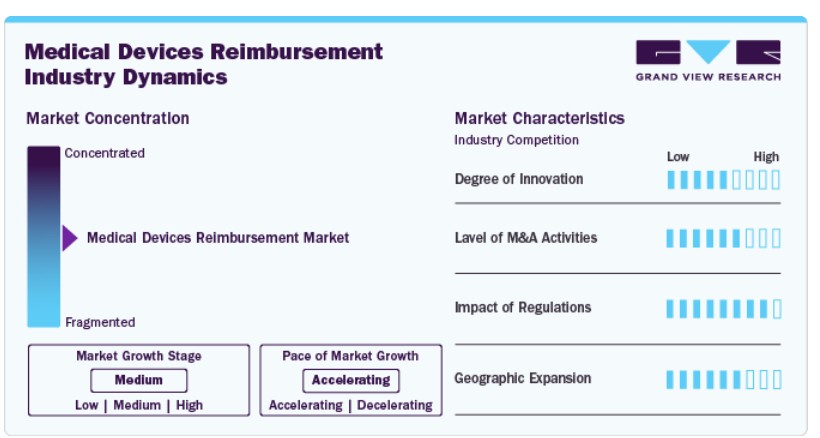 Medical Devices Reimbursement Industry Dynamics

GRAND VIEW RESEARCH

Market Concentration

Concentrated

Medical Devices Reimbursement Market

Fragmented

Market Growth Stage
Medium
Low | Medium | High

Pace of Market Growth
Accelerating
Accelerating | Decelerating

Market Characteristics
Industry Competition

Low High

Degree of Innovation

Lavel of M&A Activities

Impact of Regulations

Geographic Expansion